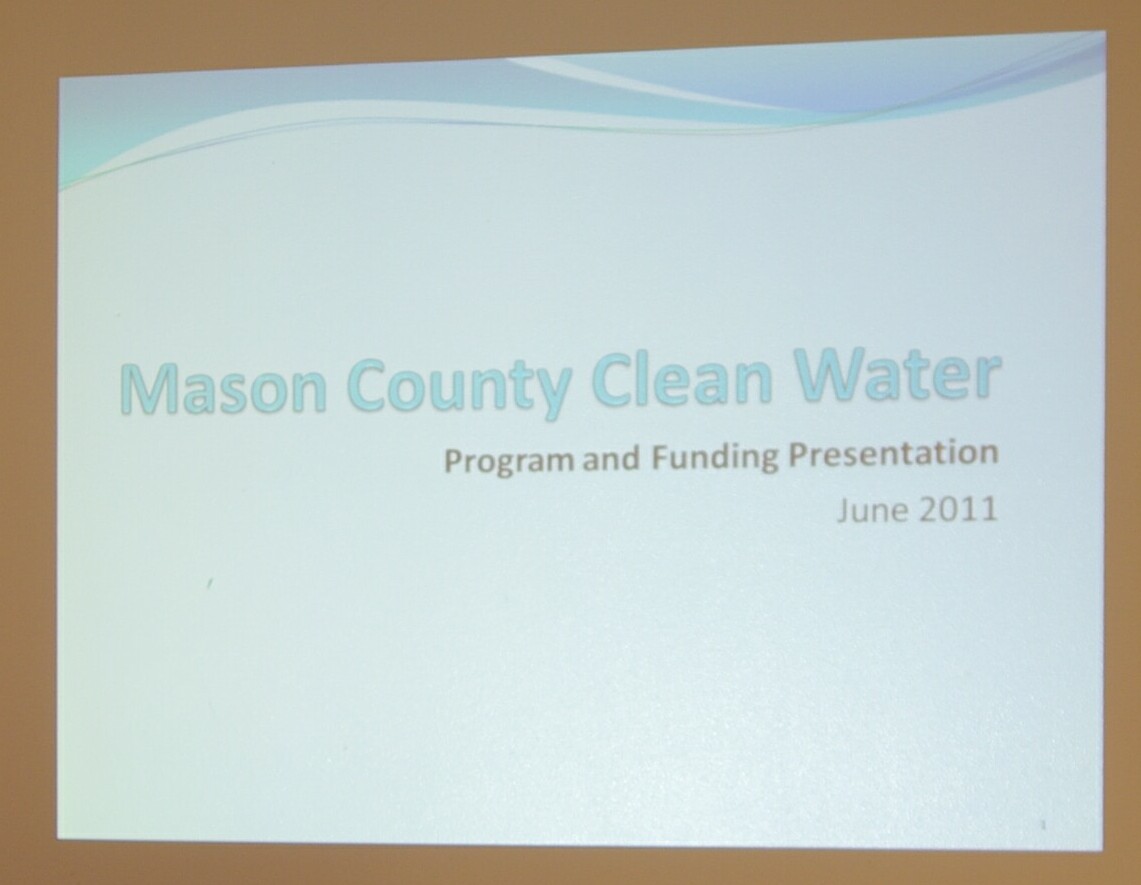 Mason County Clean Water

Program and Funding Presentation
June 2011

1